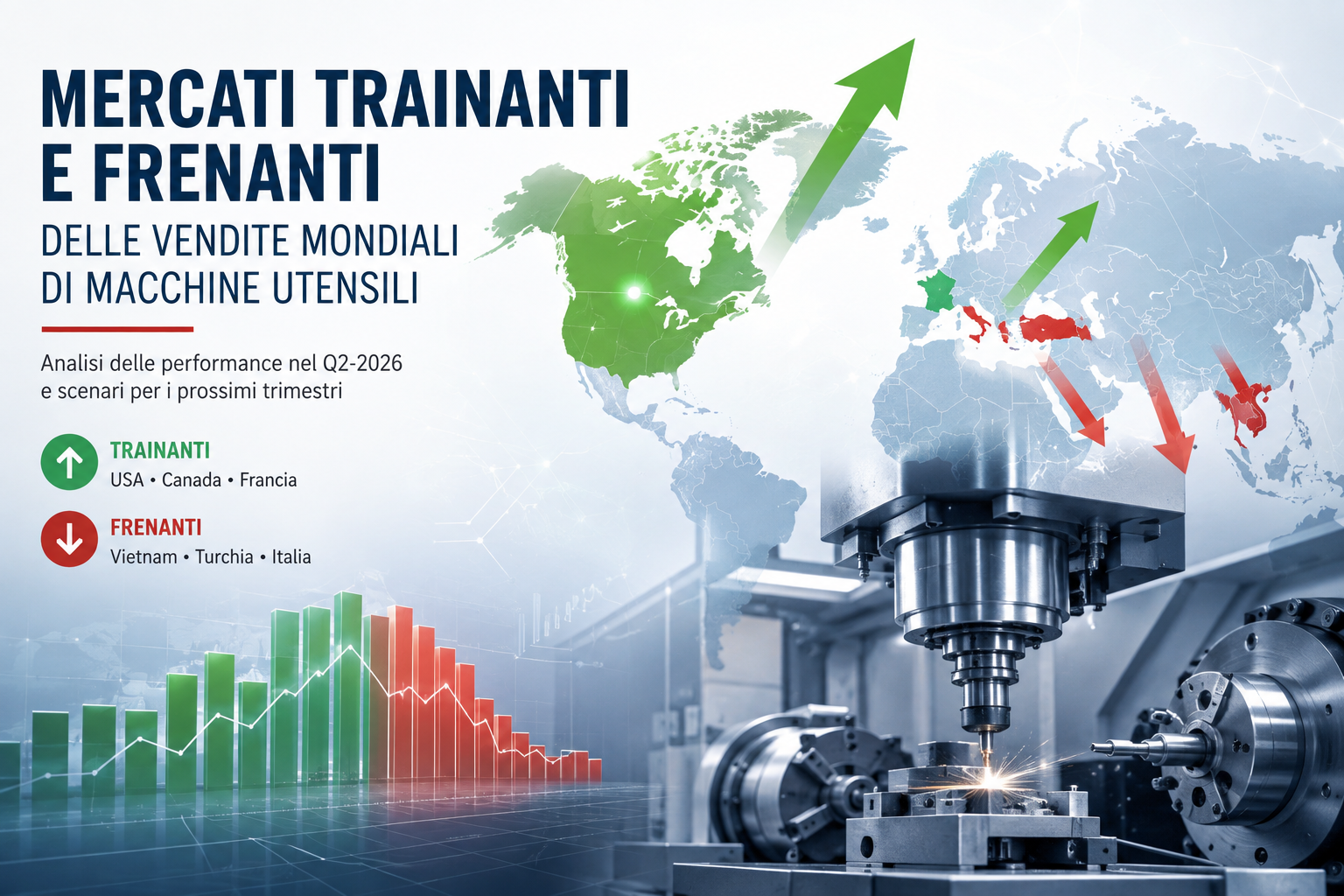 MERCATI TRAINANTI E FRENANTI

DELLE VENDITE MONDIALI DI MACCHINE UTENSILI

Analisi delle performance nel Q2-2026 e scenari per i prossimi trimestri

TRAINANTI
USA • Canada • Francia

FRENANTI
Vietnam • Turchia • Italia